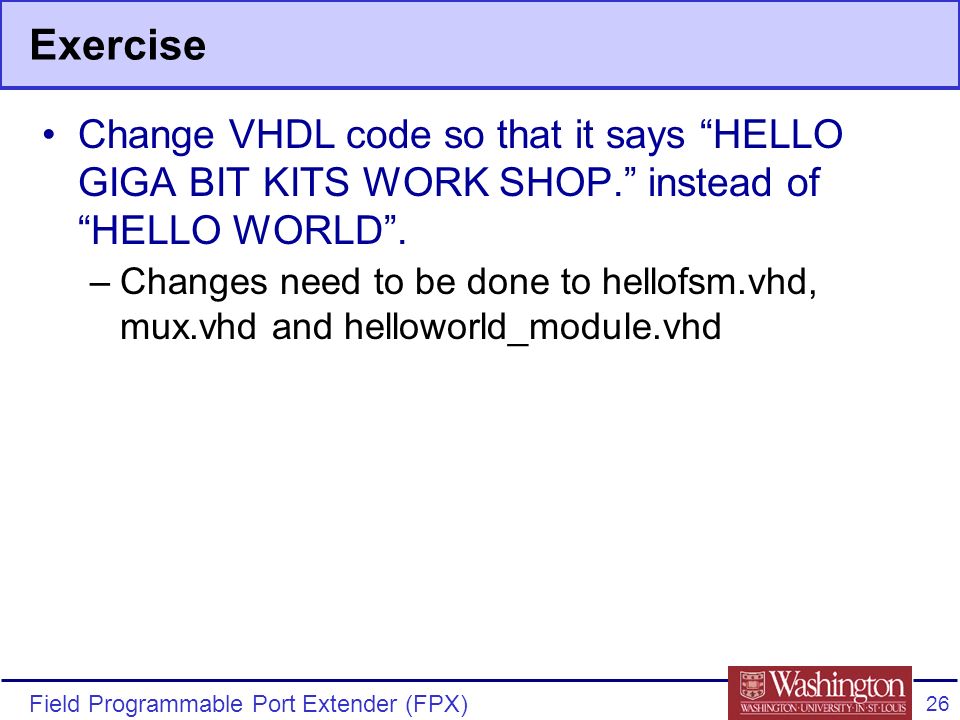 Exercise

• Change VHDL code so that it says “HELLO GIGA BIT KITS WORK SHOP.” instead of “HELLO WORLD”.

– Changes need to be done to hellofsm.vhd, mux.vhd and helloworld_module.vhd

Field Programmable Port Extender (FPX)

Washington
WASHINGTON·UNIVERSITY·IN·ST·LOUIS

26